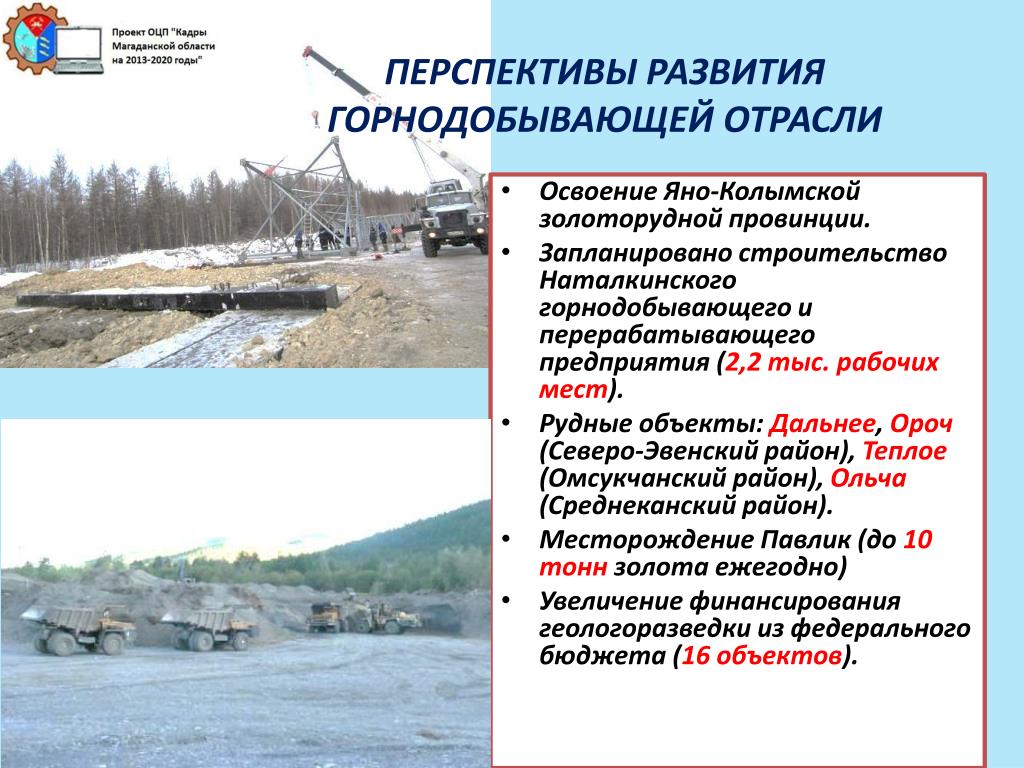 Проект ОЦП "Кадры Магаданской области на 2013-2020 годы"

ПЕРСПЕКТИВЫ РАЗВИТИЯ ГОРНОДОБЫВАЮЩЕЙ ОТРАСЛИ

• Освоение Яно-Колымской золоторудной провинции.
• Запланировано строительство Наталкинского горнодобывающего и перерабатывающего предприятия (2,2 тыс. рабочих мест).
• Рудные объекты: Дальнее, Ороч (Северо-Эвенский район), Теплое (Омсукчанский район), Ольча (Среднеканский район).
• Месторождение Павлик (до 10 тонн золота ежегодно)
• Увеличение финансирования геологоразведки из федерального бюджета (16 объектов).